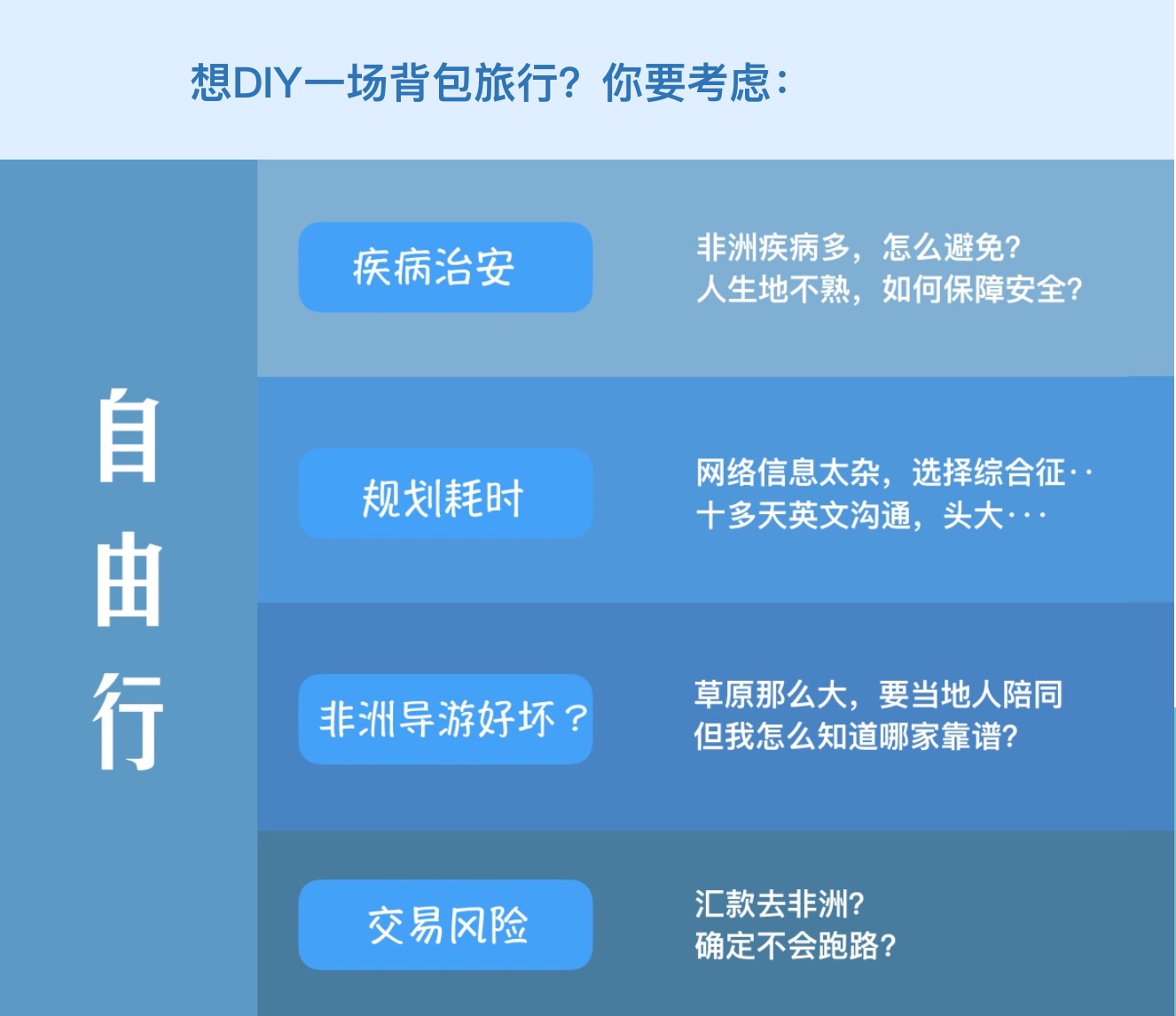 想DIY一场背包旅行？你要考虑：

自由行

疾病治安

非洲疾病多，怎么避免？
人生地不熟，如何保障安全？

规划耗时

网络信息太杂，选择综合征··
十多天英文沟通，头大···

非洲导游好坏？

草原那么大，要当地人陪同
但我怎么知道哪家靠谱？

交易风险

汇款去非洲？
确定不会跑路？